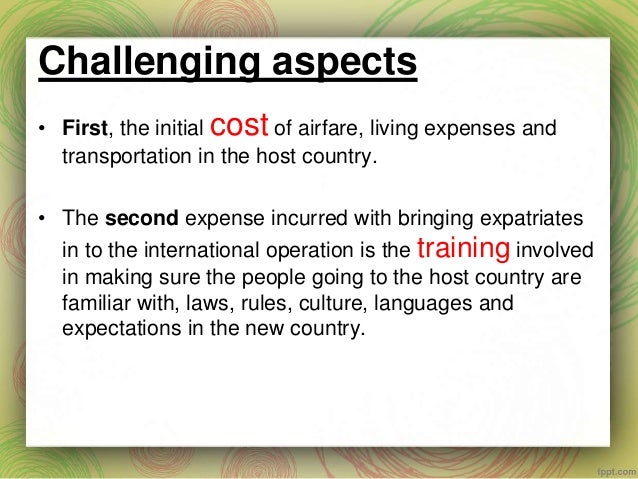 Challenging aspects

• First, the initial cost of airfare, living expenses and transportation in the host country.

• The second expense incurred with bringing expatriates in to the international operation is the training involved in making sure the people going to the host country are familiar with, laws, rules, culture, languages and expectations in the new country.

fppt.com